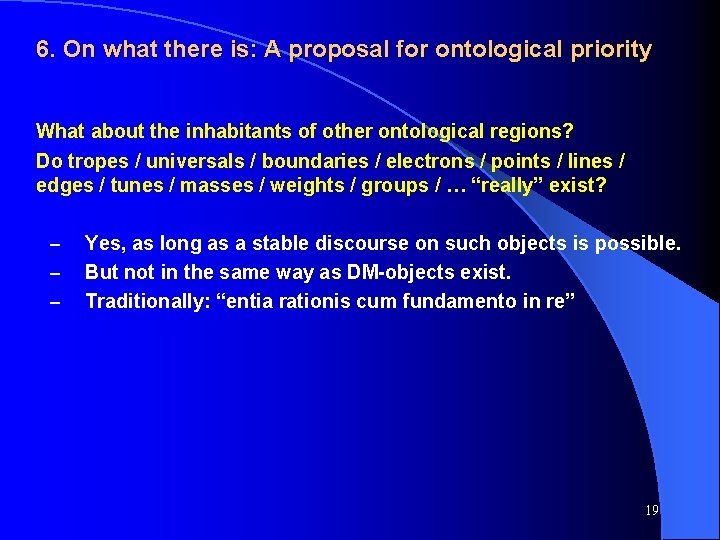 6. On what there is: A proposal for ontological priority

What about the inhabitants of other ontological regions?

Do tropes / universals / boundaries / electrons / points / lines / edges / tunes / masses / weights / groups / … “really” exist?

– Yes, as long as a stable discourse on such objects is possible.
– But not in the same way as DM-objects exist.
– Traditionally: “entia rationis cum fundamento in re”

19